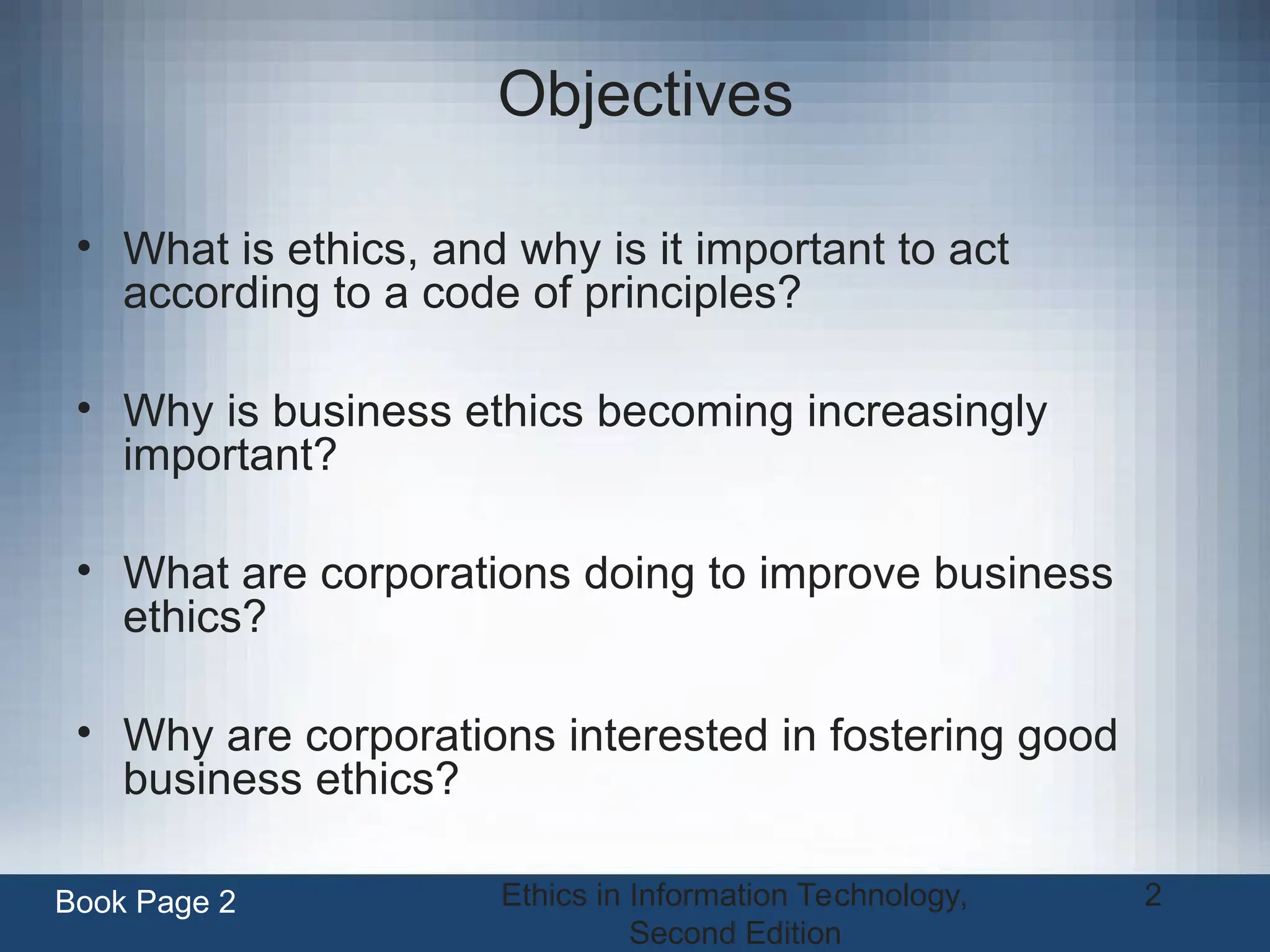 Objectives

• What is ethics, and why is it important to act according to a code of principles?

• Why is business ethics becoming increasingly important?

• What are corporations doing to improve business ethics?

• Why are corporations interested in fostering good business ethics?

Book Page 2

Ethics in Information Technology, Second Edition

2